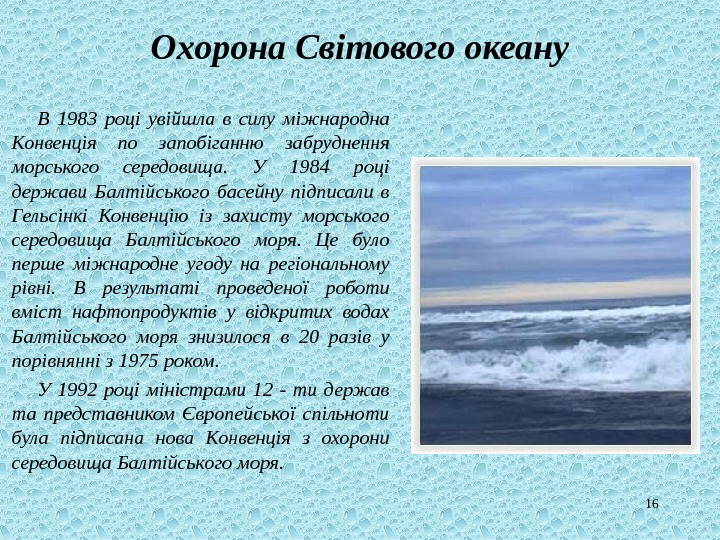 Охорона Світового океану

В 1983 році увійшла в силу міжнародна Конвенція по запобіганню забруднення морського середовища. У 1984 році держави Балтійського басейну підписали в Гельсінкі Конвенцію із захисту морського середовища Балтійського моря. Це було перше міжнародне угоду на регіональному рівні. В результаті проведеної роботи вміст нафтопродуктів у відкритих водах Балтійського моря знизилося в 20 разів у порівнянні з 1975 роком.

У 1992 році міністрами 12 - ти держав та представником Європейської спільноти була підписана нова Конвенція з охорони середовища Балтійського моря.

16